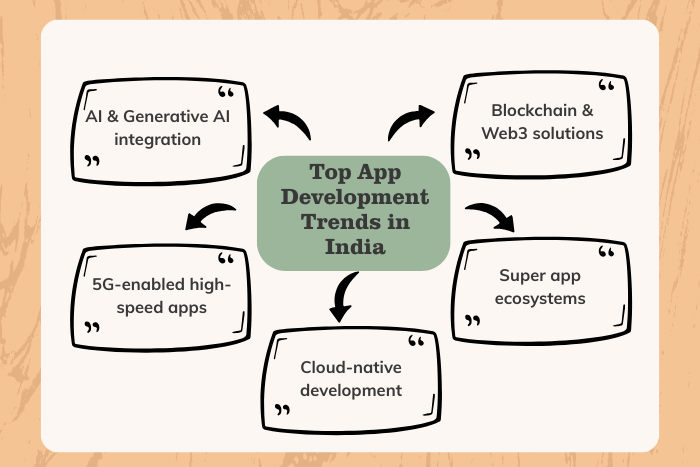 Top App Development Trends in India

AI & Generative AI integration

Blockchain & Web3 solutions

5G-enabled high-speed apps

Super app ecosystems

Cloud-native development